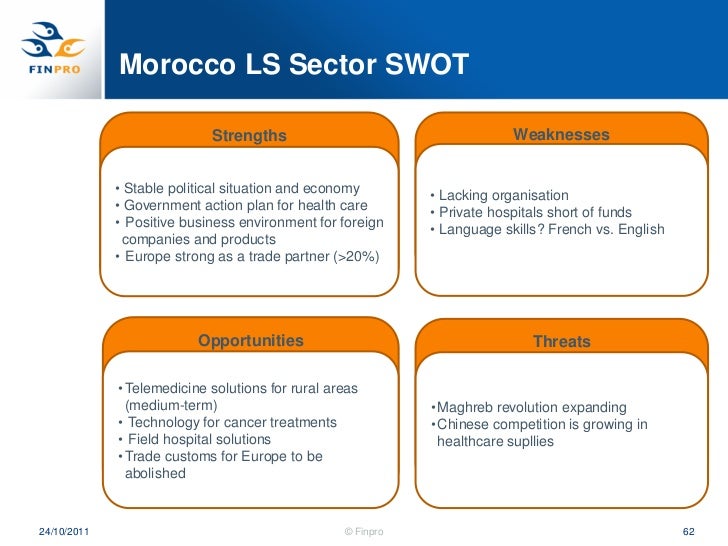 FINPRO

Morocco LS Sector SWOT

Strengths

• Stable political situation and economy
• Government action plan for health care
• Positive business environment for foreign companies and products
• Europe strong as a trade partner (>20%)

Weaknesses

• Lacking organisation
• Private hospitals short of funds
• Language skills? French vs. English

Opportunities

• Telemedicine solutions for rural areas (medium-term)
• Technology for cancer treatments
• Field hospital solutions
• Trade customs for Europe to be abolished

Threats

• Maghreb revolution expanding
• Chinese competition is growing in healthcare supllies

24/10/2011

© Finpro

62